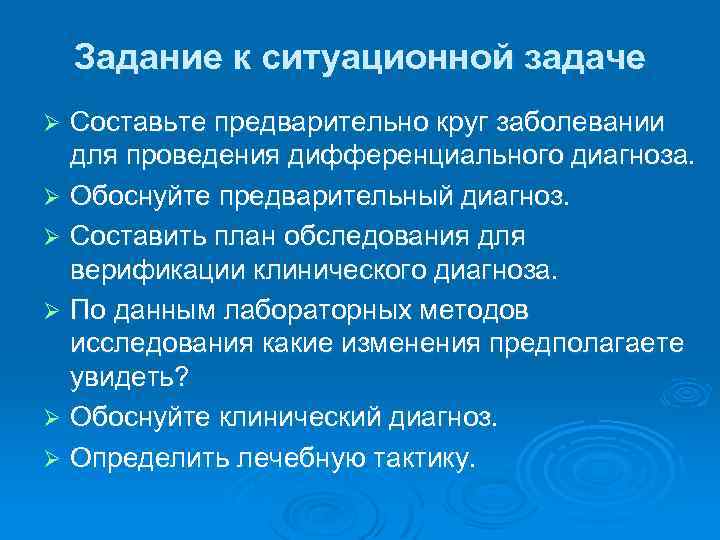 Задание к ситуационной задаче

➢ Составьте предварительно круг заболевании для проведения дифференциального диагноза.
➢ Обоснуйте предварительный диагноз.
➢ Составить план обследования для верификации клинического диагноза.
➢ По данным лабораторных методов исследования какие изменения предполагаете увидеть?
➢ Обоснуйте клинический диагноз.
➢ Определить лечебную тактику.